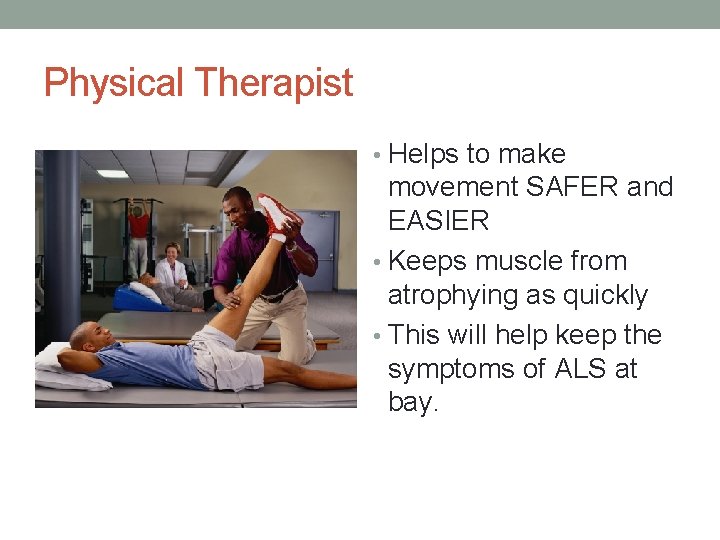 Physical Therapist

• Helps to make movement SAFER and EASIER
• Keeps muscle from atrophying as quickly
• This will help keep the symptoms of ALS at bay.